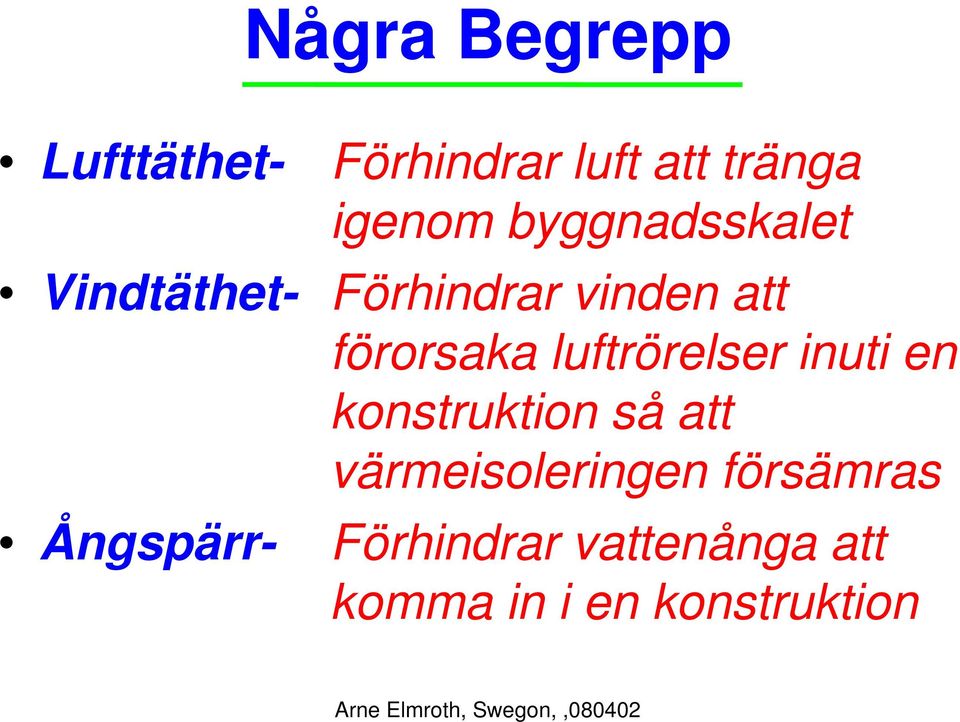 Några Begrepp

• Lufttäthet- Förhindrar luft att tränga igenom byggnadsskalet

• Vindtäthet- Förhindrar vinden att förorsaka luftrörelser inuti en konstruktion så att värmeisoleringen försämras

• Ångspärr- Förhindrar vattenånga att komma in i en konstruktion

Arne Elmroth, Swegon, ,080402